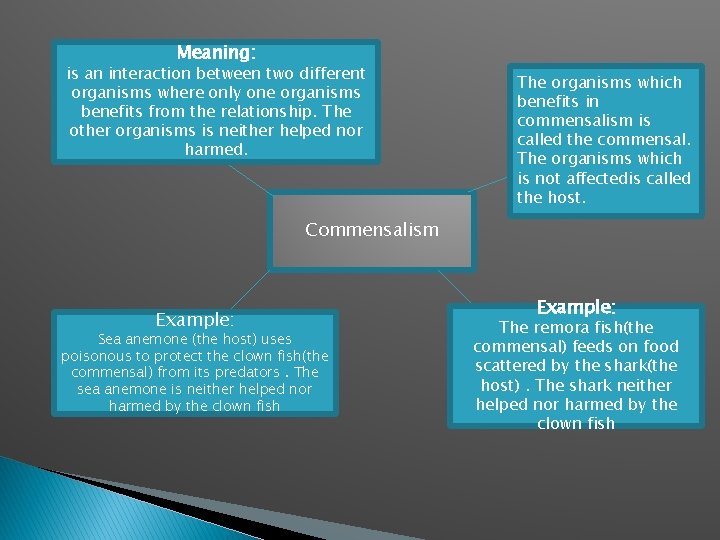 Meaning:
is an interaction between two different organisms where only one organisms benefits from the relationship. The other organisms is neither helped nor harmed.

The organisms which benefits in commensalism is called the commensal. The organisms which is not affectedis called the host.

Commensalism

Example:
Sea anemone (the host) uses poisonous to protect the clown fish(the commensal) from its predators . The sea anemone is neither helped nor harmed by the clown fish

Example:
The remora fish(the commensal) feeds on food scattered by the shark(the host) . The shark neither helped nor harmed by the clown fish